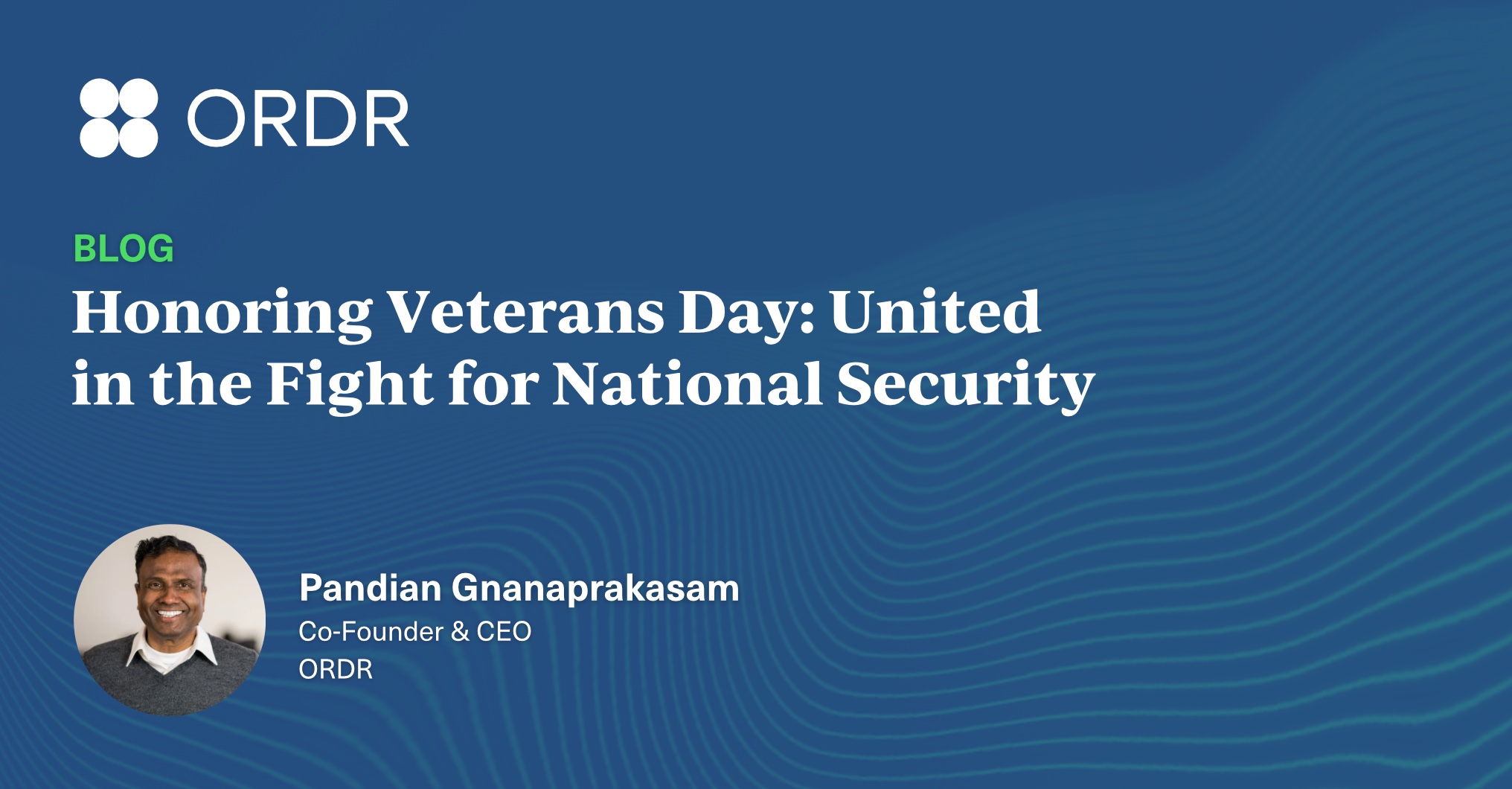 ORDR

BLOG

Honoring Veterans Day: United in the Fight for National Security

Pandian Gnanaprakasam
Co-Founder & CEO
ORDR